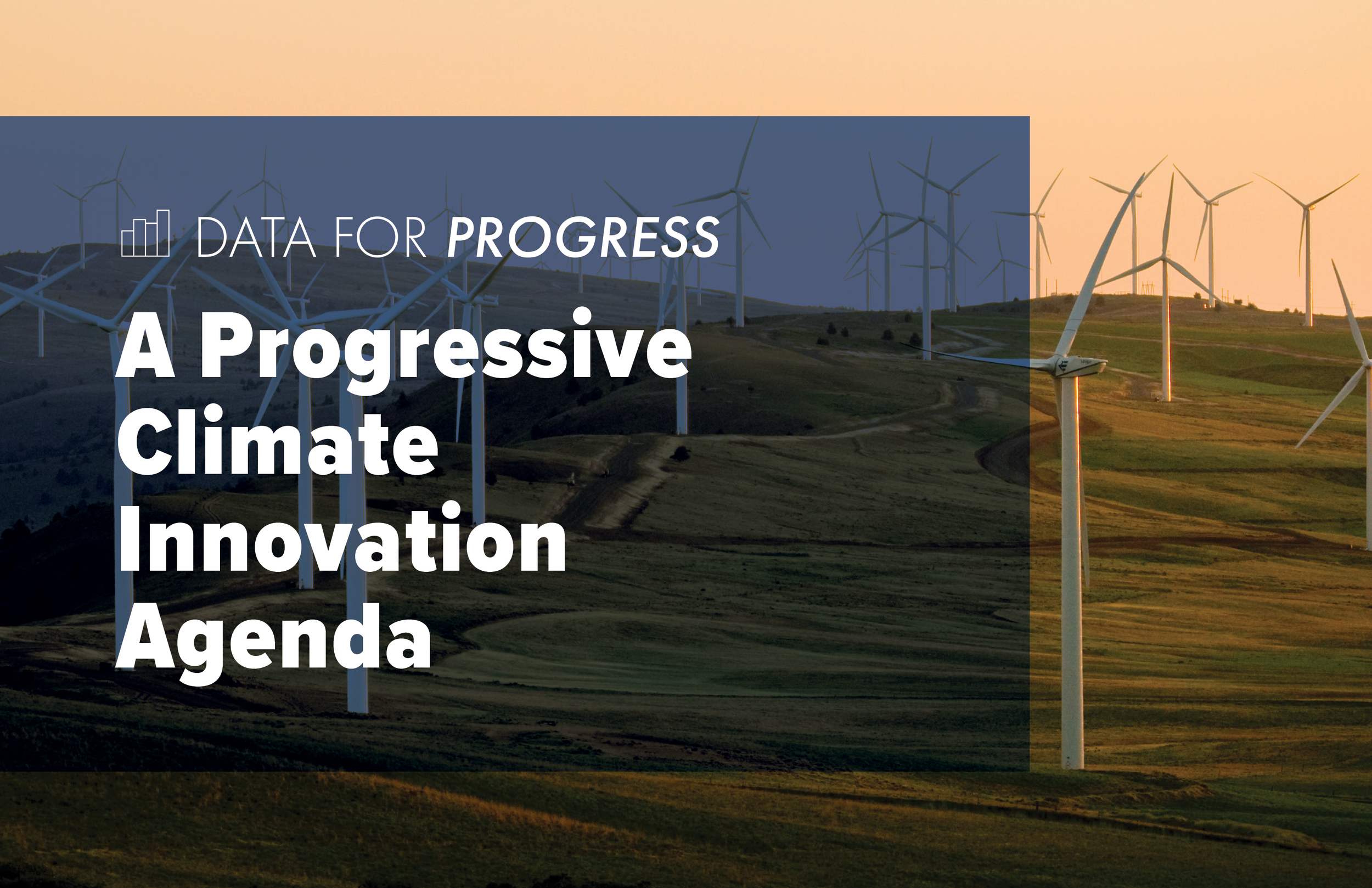 DATA FOR PROGRESS

A Progressive Climate Innovation Agenda